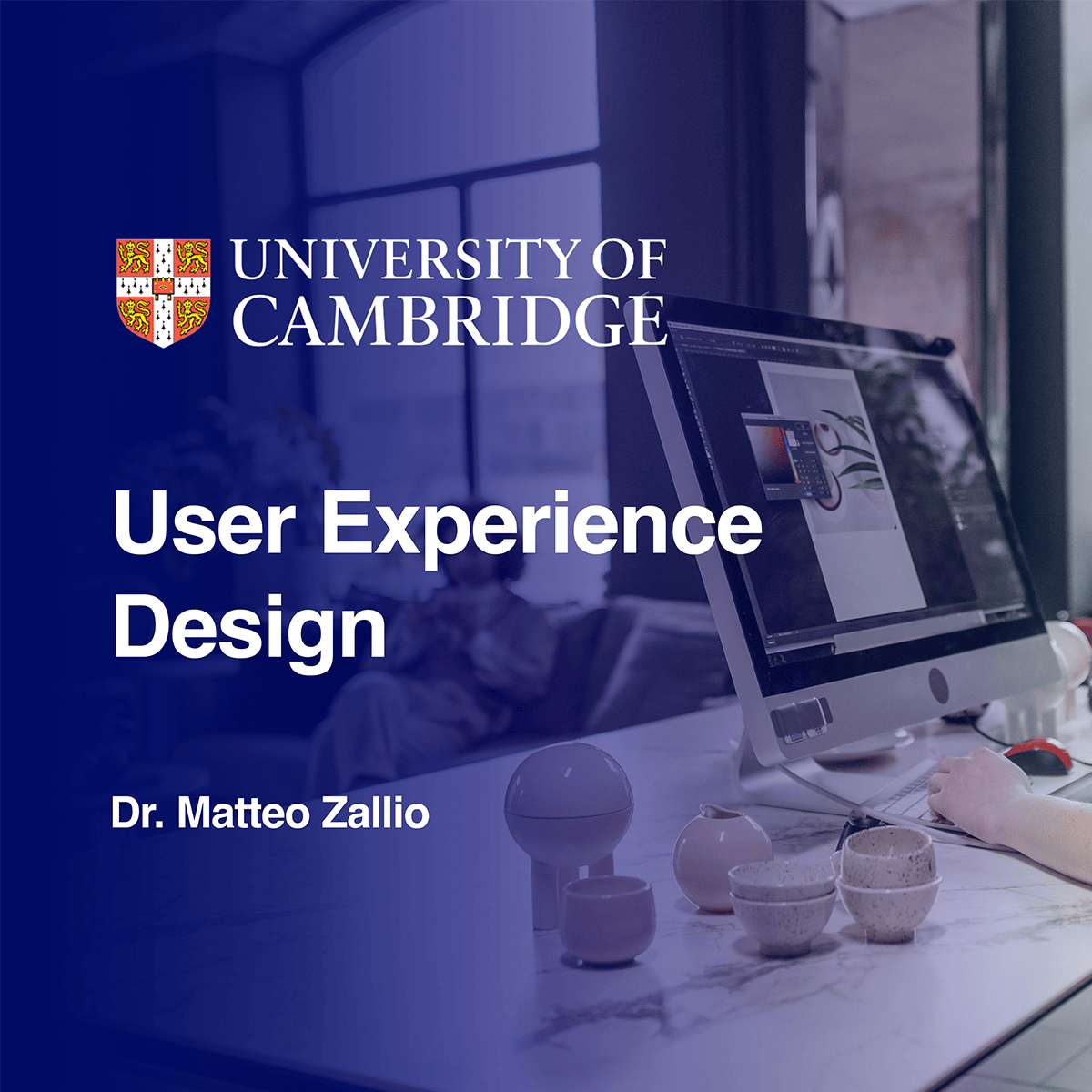 UNIVERSITY OF CAMBRIDGE

User Experience Design

Dr. Matteo Zallio